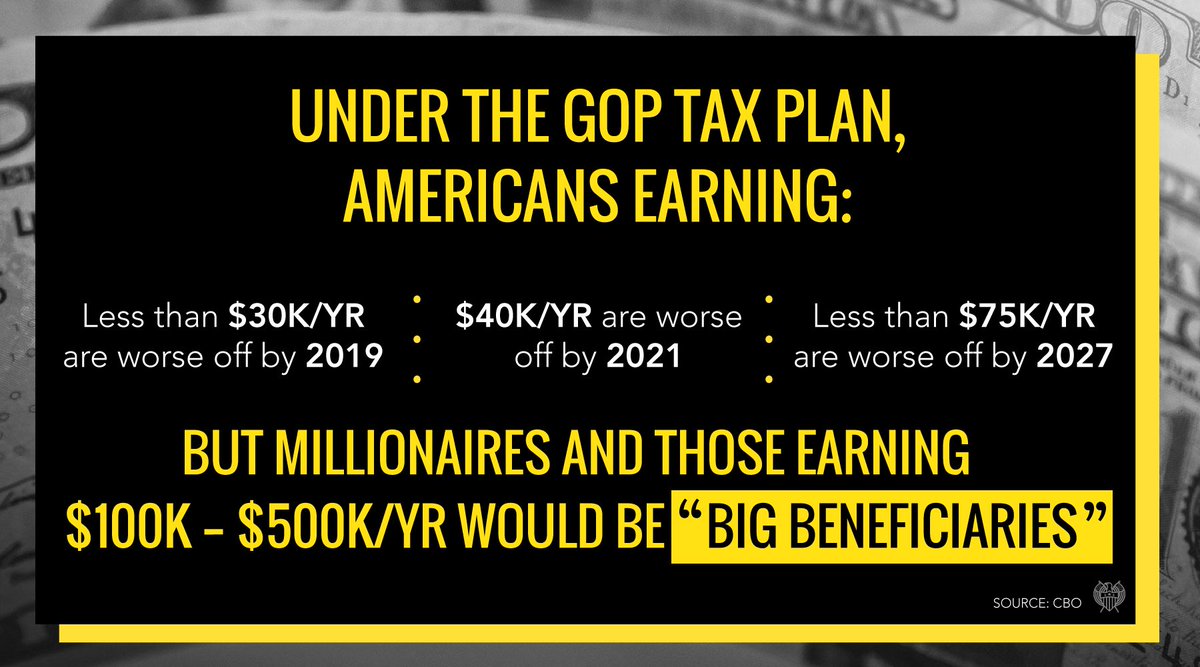 UNDER THE GOP TAX PLAN, AMERICANS EARNING:

Less than $30K/YR are worse off by 2019

$40K/YR are worse off by 2021

Less than $75K/YR are worse off by 2027

BUT MILLIONAIRES AND THOSE EARNING $100K – $500K/YR WOULD BE "BIG BENEFICIARIES"

SOURCE: CBO